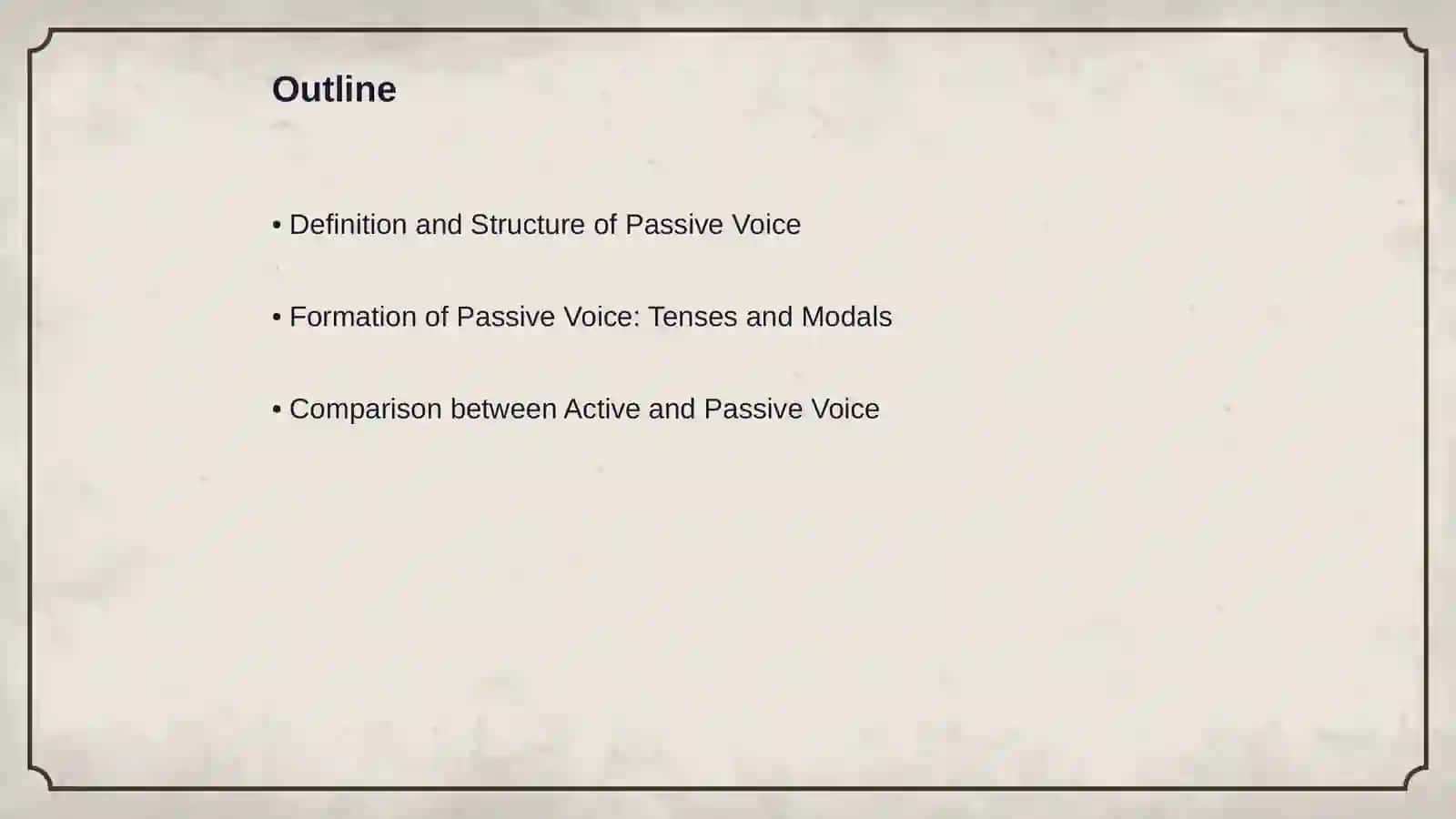 Outline

• Definition and Structure of Passive Voice

• Formation of Passive Voice: Tenses and Modals

• Comparison between Active and Passive Voice